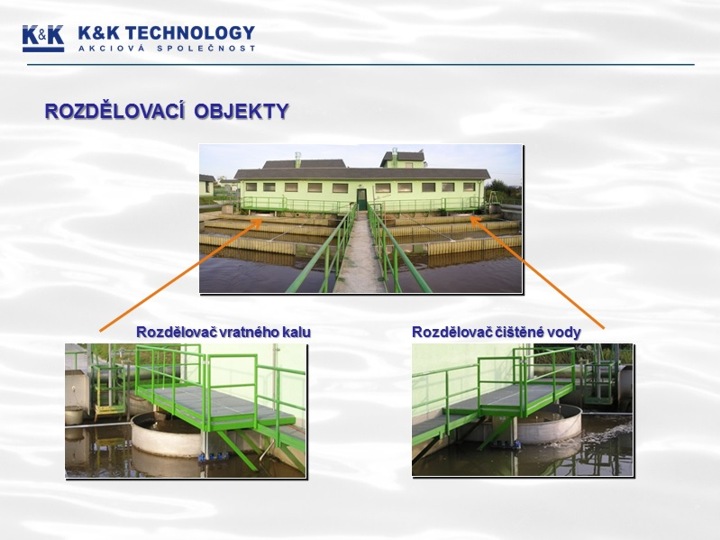 K&K K&K TECHNOLOGY
AKCIOVÁ SPOLEČNOST

ROZDĚLOVACÍ OBJEKTY

Rozdělovač vratného kalu

Rozdělovač čištěné vody